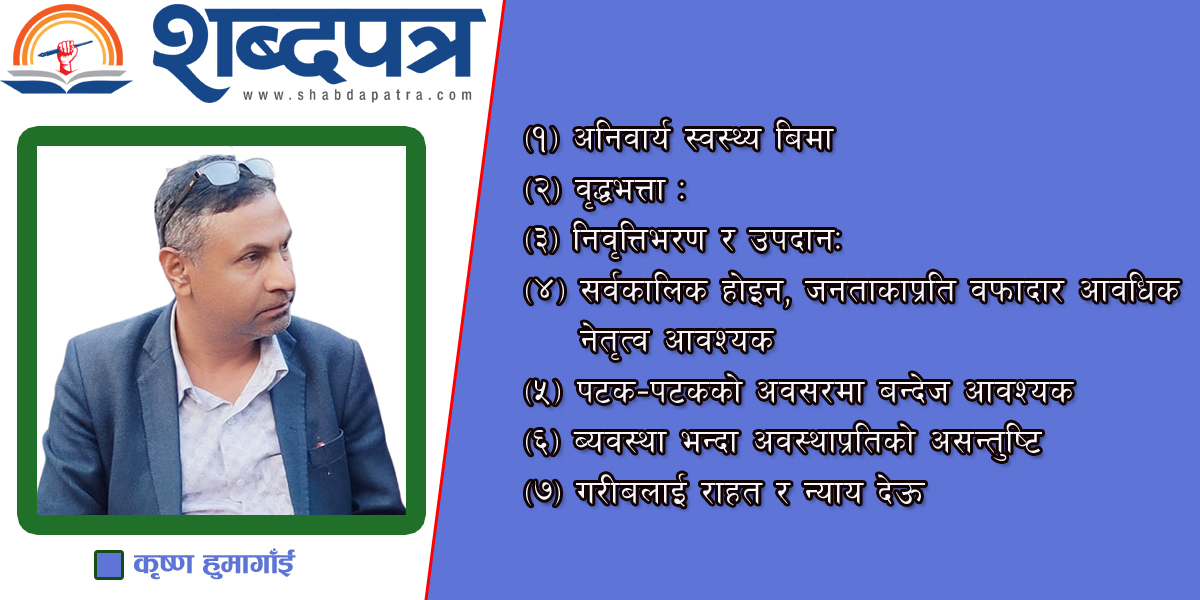 शब्दपत्र
www.shabdapatra.com

कृष्ण हुमागाँई

(१) अनिवार्य स्वस्थ्य बिमा
(२) वृद्धभत्ता :
(३) निवृत्तिभरण र उपदानः
(४) सर्वकालिक होइन, जनताकाप्रति वफादार आवधिक नेतृत्व आवश्यक
(५) पटक-पटकको अवसरमा बन्देज आवश्यक
(६) व्यवस्था भन्दा अवस्थाप्रतिको असन्तुष्टि
(७) गरीबलाई राहत र न्याय देऊ